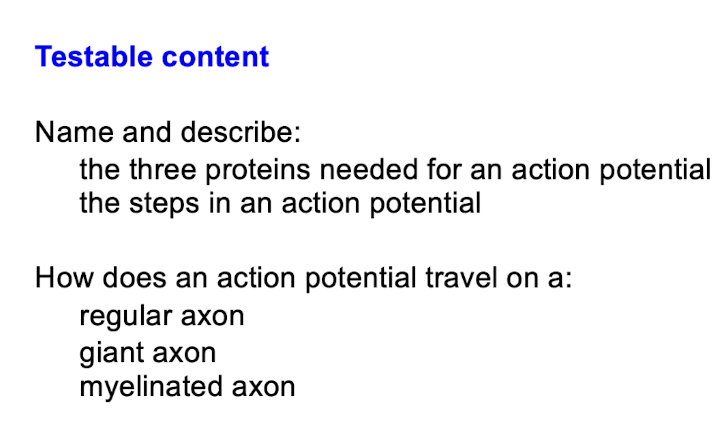 Testable content

Name and describe:
the three proteins needed for an action potential
the steps in an action potential

How does an action potential travel on a:
regular axon
giant axon
myelinated axon